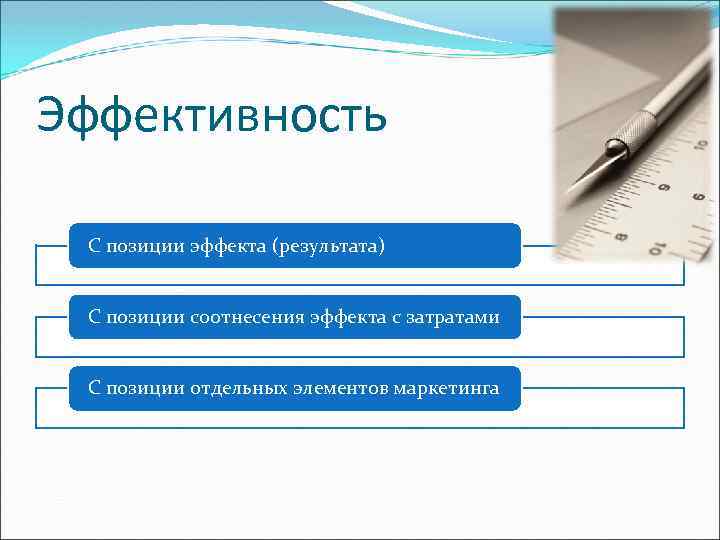 Эффективность

С позиции эффекта (результата)

С позиции соотнесения эффекта с затратами

С позиции отдельных элементов маркетинга